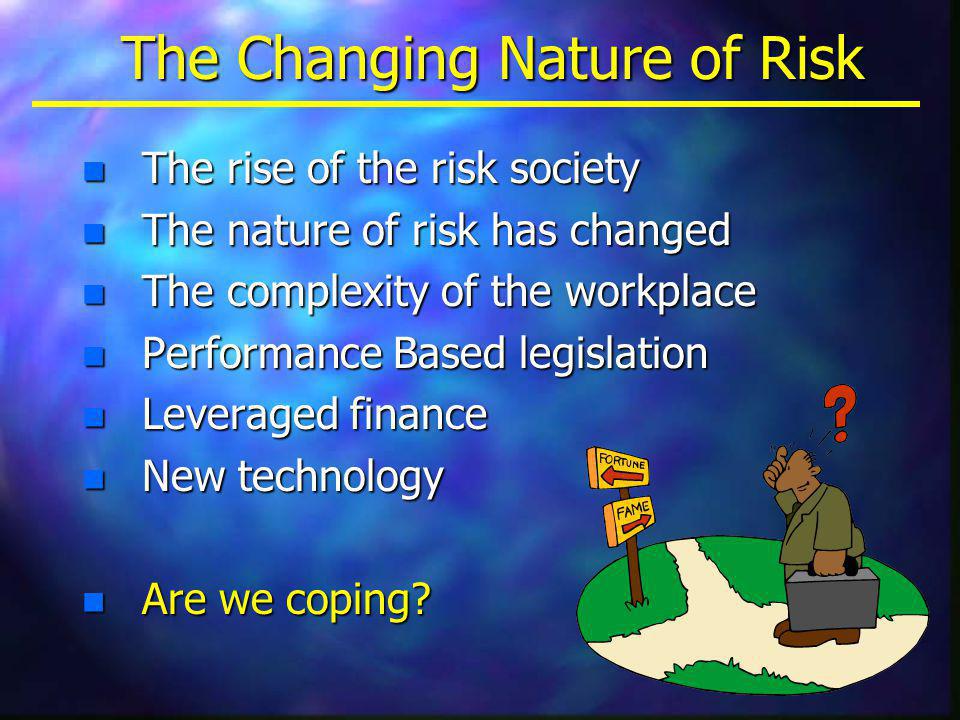 The Changing Nature of Risk

- The rise of the risk society
- The nature of risk has changed
- The complexity of the workplace
- Performance Based legislation
- Leveraged finance
- New technology

- Are we coping?

FORTUNE
FAME
?